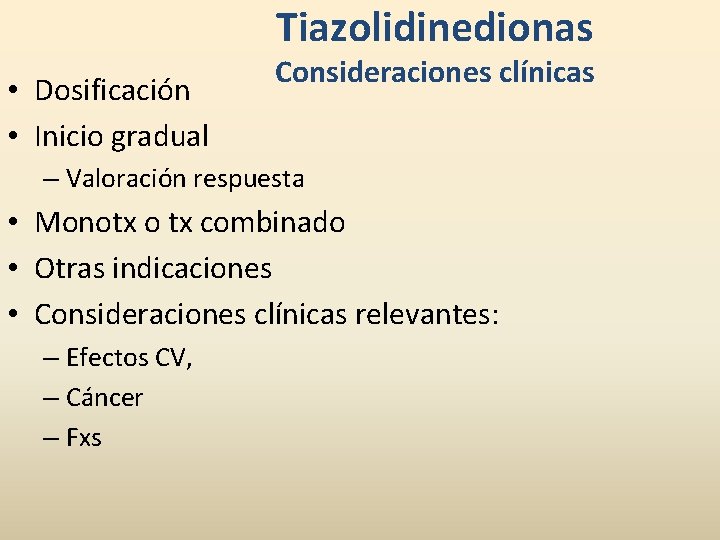 Tiazolidinedionas
Consideraciones clínicas

• Dosificación
• Inicio gradual
– Valoración respuesta
• Monotx o tx combinado
• Otras indicaciones
• Consideraciones clínicas relevantes:
– Efectos CV,
– Cáncer
– Fxs